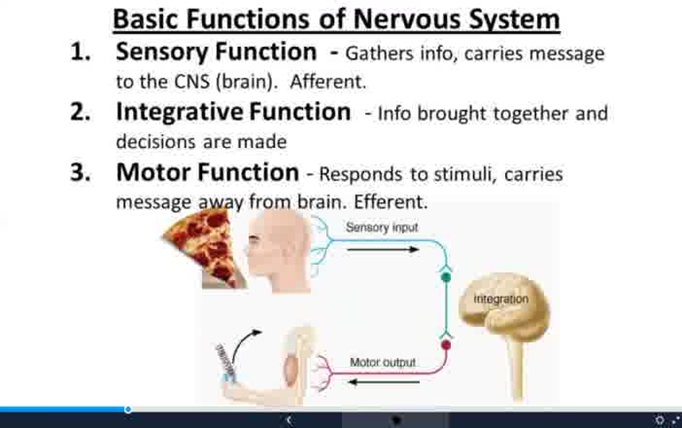 Basic Functions of Nervous System

1. Sensory Function - Gathers info, carries message to the CNS (brain). Afferent.

2. Integrative Function - Info brought together and decisions are made

3. Motor Function - Responds to stimuli, carries message away from brain. Efferent.

Sensory input

Integration

Motor output